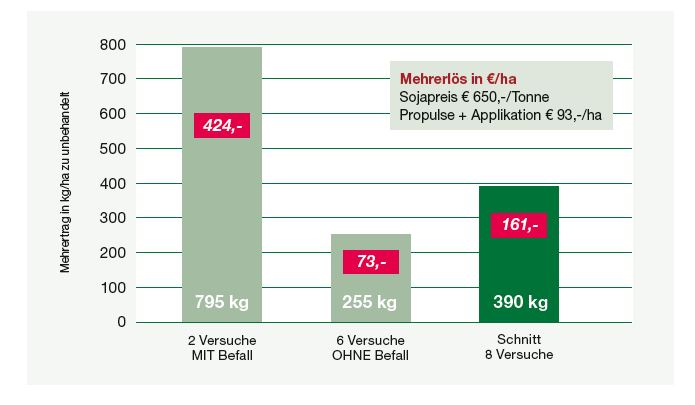 Mehrertrag in kg/ha zu unbehandelt

800
700
600
500
400
300
200
100
0

Mehrerlös in €/ha
Sojapreis € 650,-/Tonne
Propulse + Applikation € 93,-/ha

424,-
795 kg
2 Versuche MIT Befall

73,-
255 kg
6 Versuche OHNE Befall

161,-
390 kg
Schnitt 8 Versuche